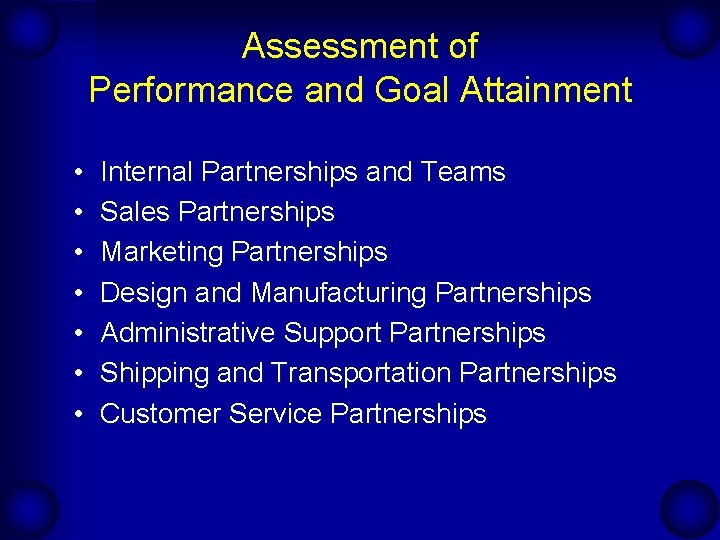 Assessment of
Performance and Goal Attainment

• Internal Partnerships and Teams
• Sales Partnerships
• Marketing Partnerships
• Design and Manufacturing Partnerships
• Administrative Support Partnerships
• Shipping and Transportation Partnerships
• Customer Service Partnerships